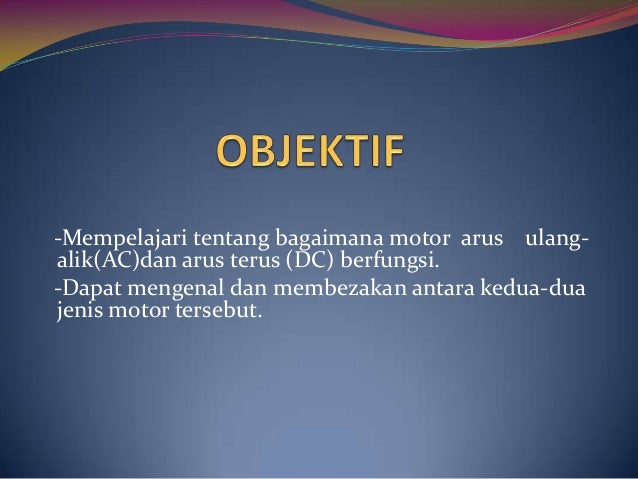 OBJEKTIF

-Mempelajari tentang bagaimana motor arus ulang-alik(AC)dan arus terus (DC) berfungsi.

-Dapat mengenal dan membezakan antara kedua-dua jenis motor tersebut.